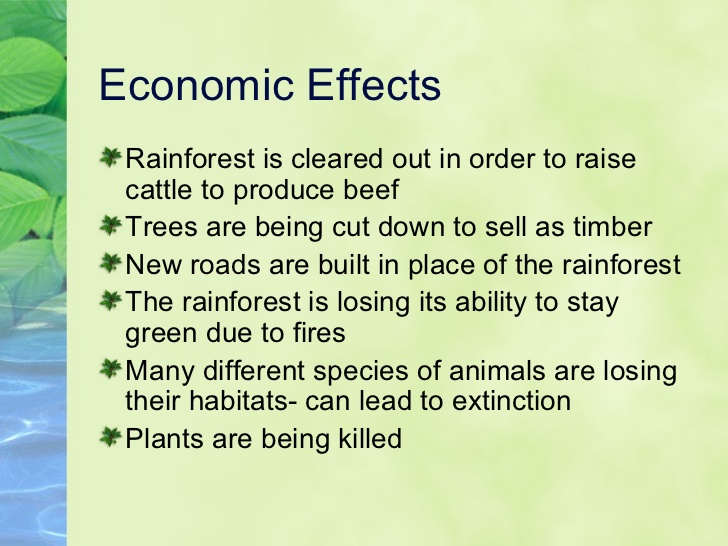 Economic Effects

Rainforest is cleared out in order to raise cattle to produce beef

Trees are being cut down to sell as timber

New roads are built in place of the rainforest

The rainforest is losing its ability to stay green due to fires

Many different species of animals are losing their habitats- can lead to extinction

Plants are being killed